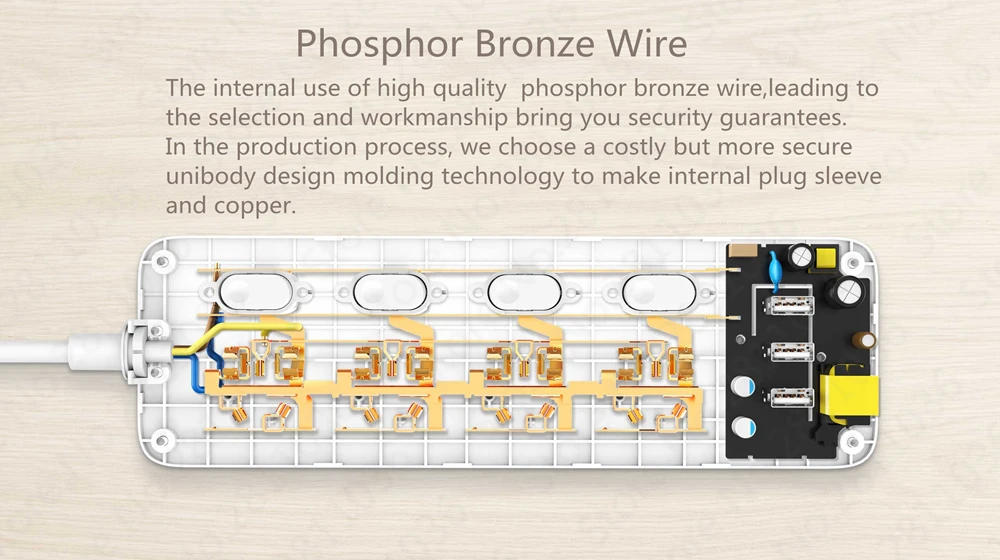 Phosphor Bronze Wire

The internal use of high quality phosphor bronze wire,leading to the selection and workmanship bring you security guarantees. In the production process, we choose a costly but more secure unibody design molding technology to make internal plug sleeve and copper.